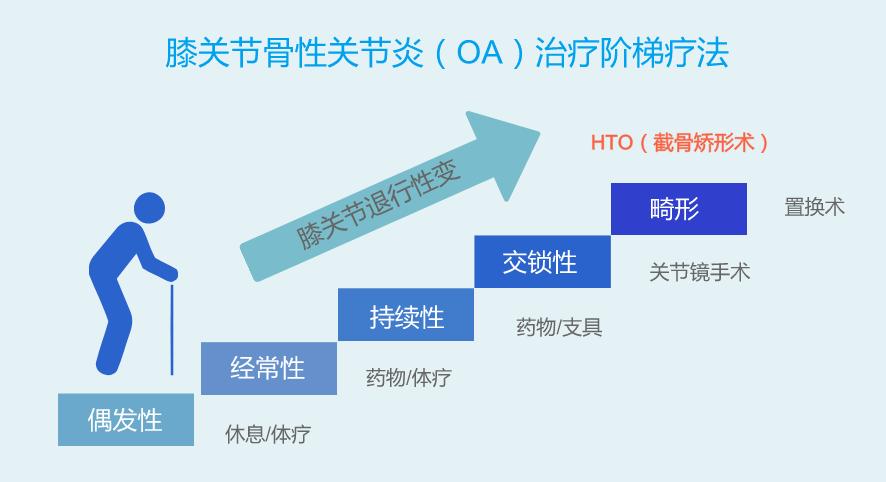 膝关节骨性关节炎（OA）治疗阶梯疗法

膝关节退行性变

HTO（截骨矫形术）

畸形

置换术

交锁性

关节镜手术

持续性

药物/支具

经常性

药物/体疗

偶发性

休息/体疗